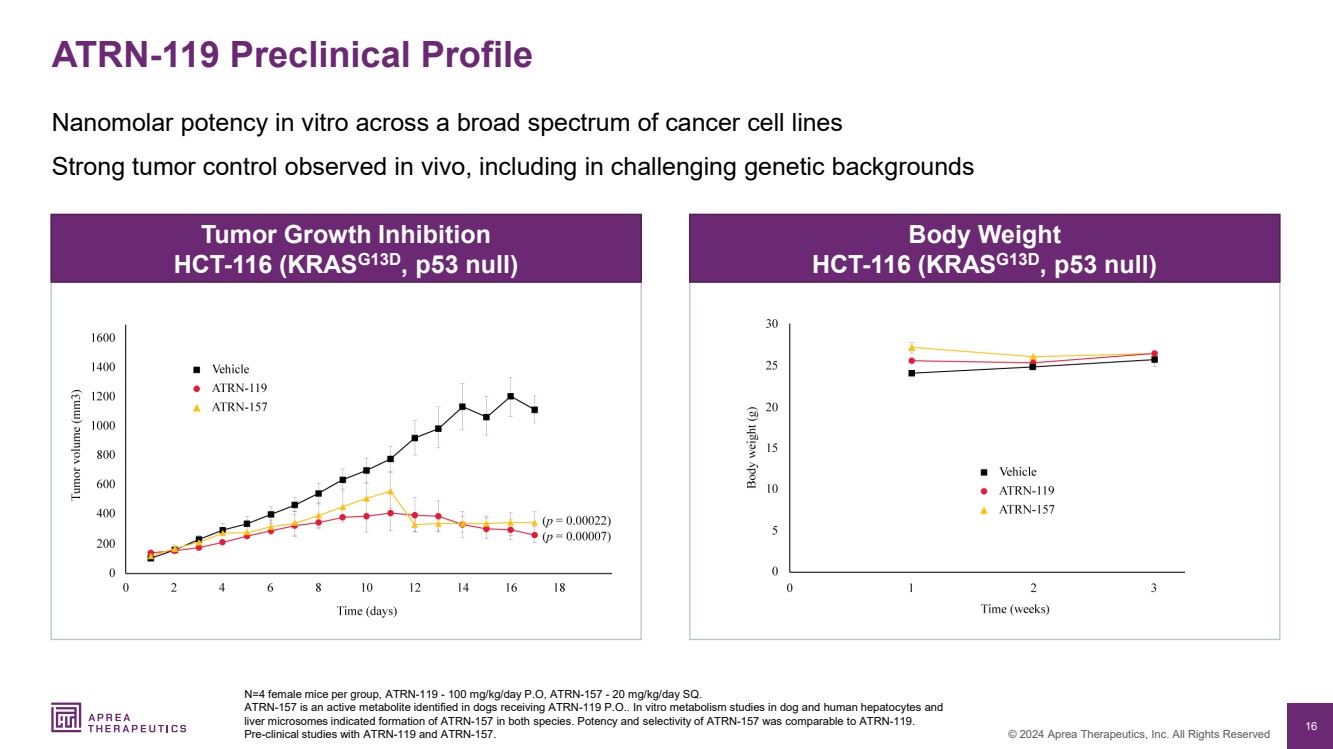 ATRN-119 Preclinical Profile

Nanomolar potency in vitro across a broad spectrum of cancer cell lines

Strong tumor control observed in vivo, including in challenging genetic backgrounds

Tumor Growth Inhibition
HCT-116 (KRAS$^{G13D}$, p53 null)

1600
1400
1200
1000
800
600
400
200
0

Tumor volume (mm3)

Vehicle
ATRN-119
ATRN-157

($p$ = 0.00022)
($p$ = 0.00007)

0 2 4 6 8 10 12 14 16 18

Time (days)

Body Weight
HCT-116 (KRAS$^{G13D}$, p53 null)

30
25
20
15
10
5
0

Body weight (g)

Vehicle
ATRN-119
ATRN-157

0 1 2 3

Time (weeks)

N=4 female mice per group, ATRN-119 - 100 mg/kg/day P.O, ATRN-157 - 20 mg/kg/day SQ.
ATRN-157 is an active metabolite identified in dogs receiving ATRN-119 P.O.. In vitro metabolism studies in dog and human hepatocytes and liver microsomes indicated formation of ATRN-157 in both species. Potency and selectivity of ATRN-157 was comparable to ATRN-119.
Pre-clinical studies with ATRN-119 and ATRN-157.

APREA THERAPEUTICS

© 2024 Aprea Therapeutics, Inc. All Rights Reserved

16